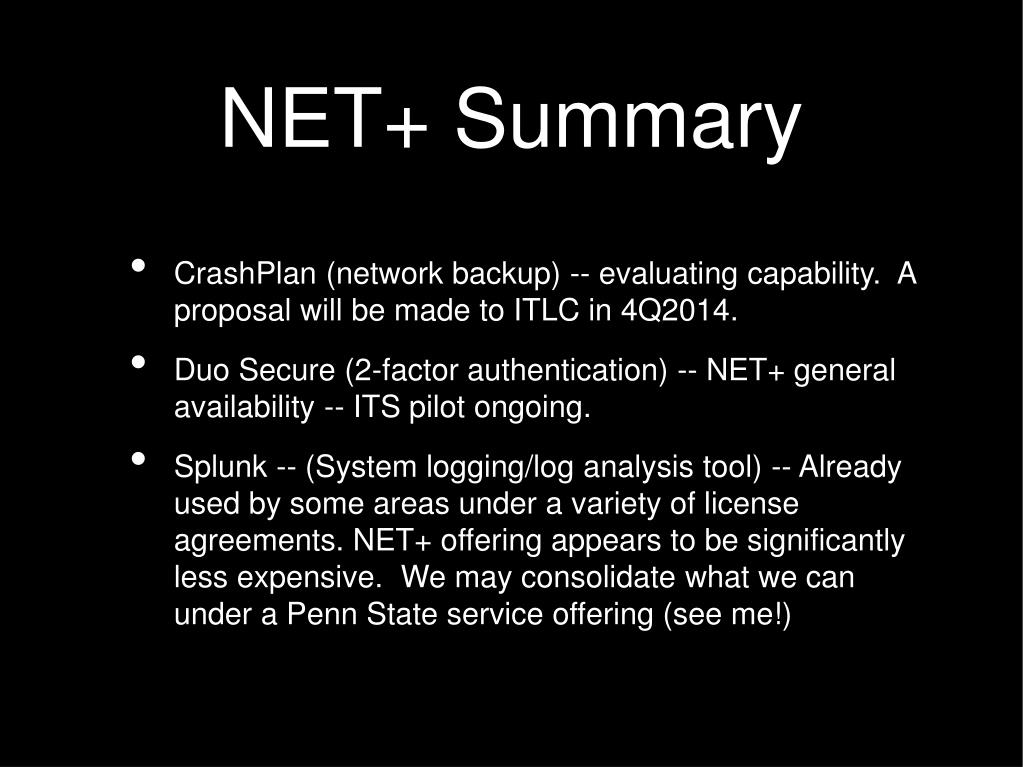 NET+ Summary

• CrashPlan (network backup) -- evaluating capability. A proposal will be made to ITLC in 4Q2014.

• Duo Secure (2-factor authentication) -- NET+ general availability -- ITS pilot ongoing.

• Splunk -- (System logging/log analysis tool) -- Already used by some areas under a variety of license agreements. NET+ offering appears to be significantly less expensive. We may consolidate what we can under a Penn State service offering (see me!)